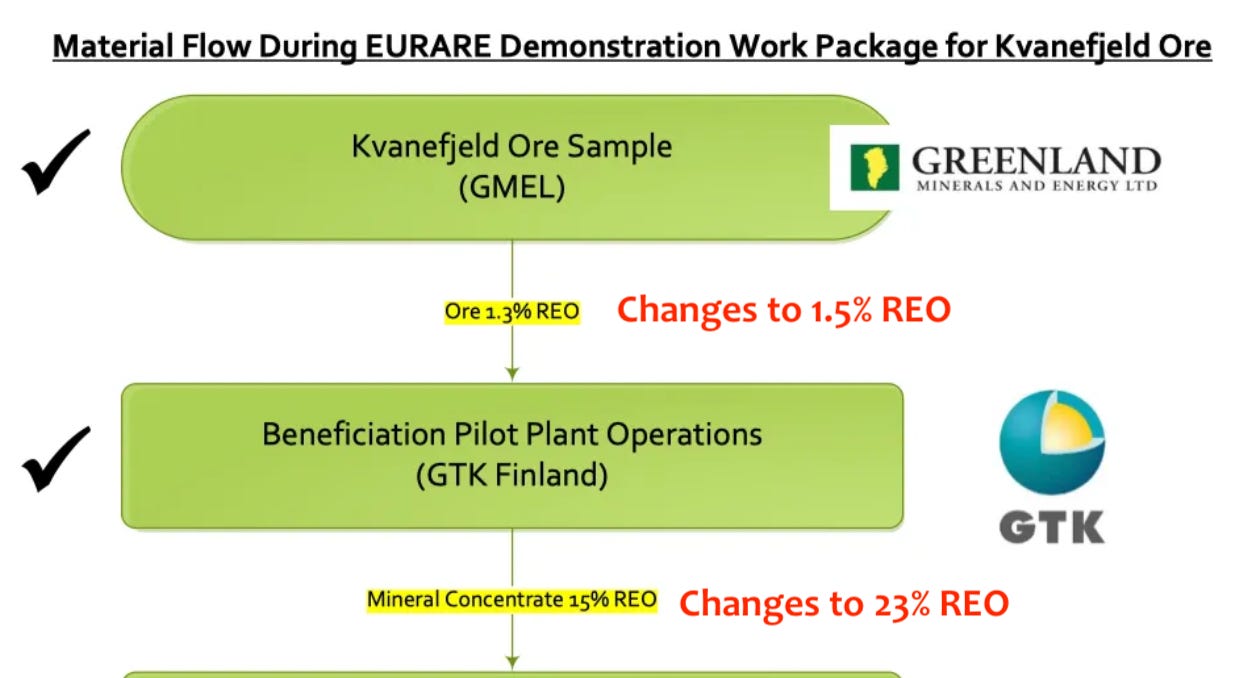 Material Flow During EURARE Demonstration Work Package for Kvanefjeld Ore

✓

Kvanefjeld Ore Sample
(GMEL)

GREENLAND
MINERALS AND ENERGY LTD

Ore 1.3% REO

Changes to 1.5% REO

✓

Beneficiation Pilot Plant Operations
(GTK Finland)

GTK

Mineral Concentrate 15% REO

Changes to 23% REO